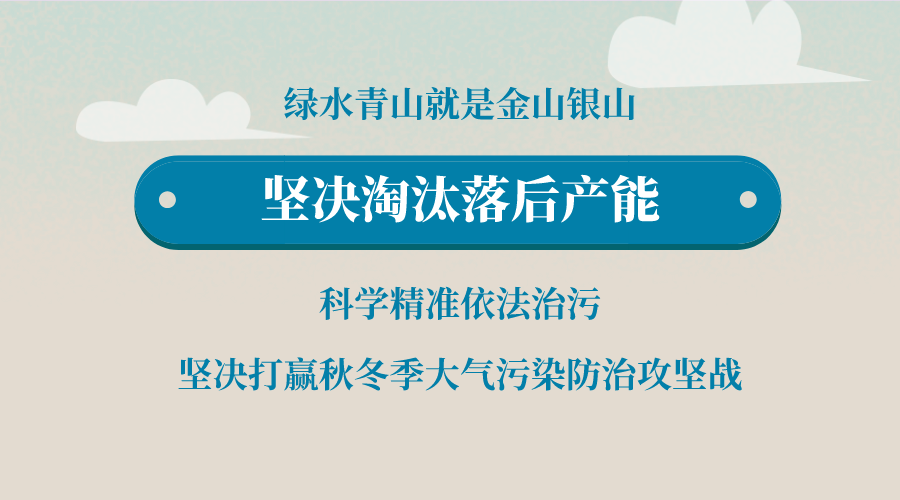 绿水青山就是金山银山

坚决淘汰落后产能

科学精准依法治污

坚决打赢秋冬季大气污染防治攻坚战